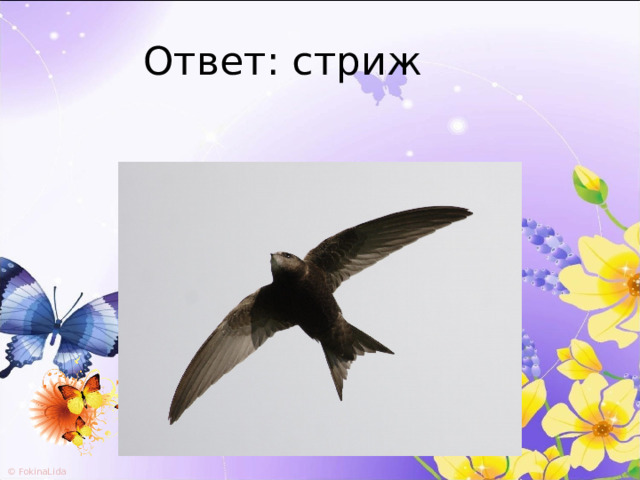 Ответ: стриж

© FokinaLida